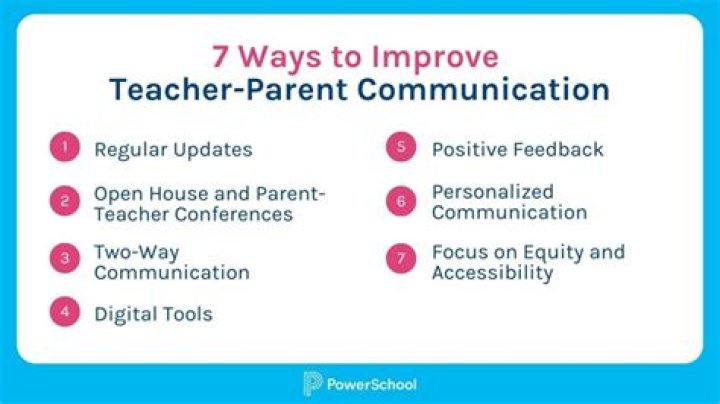 7 Ways to Improve
Teacher-Parent Communication

1 Regular Updates

2 Open House and Parent-Teacher Conferences

3 Two-Way Communication

4 Digital Tools

5 Positive Feedback

6 Personalized Communication

7 Focus on Equity and Accessibility

PowerSchool